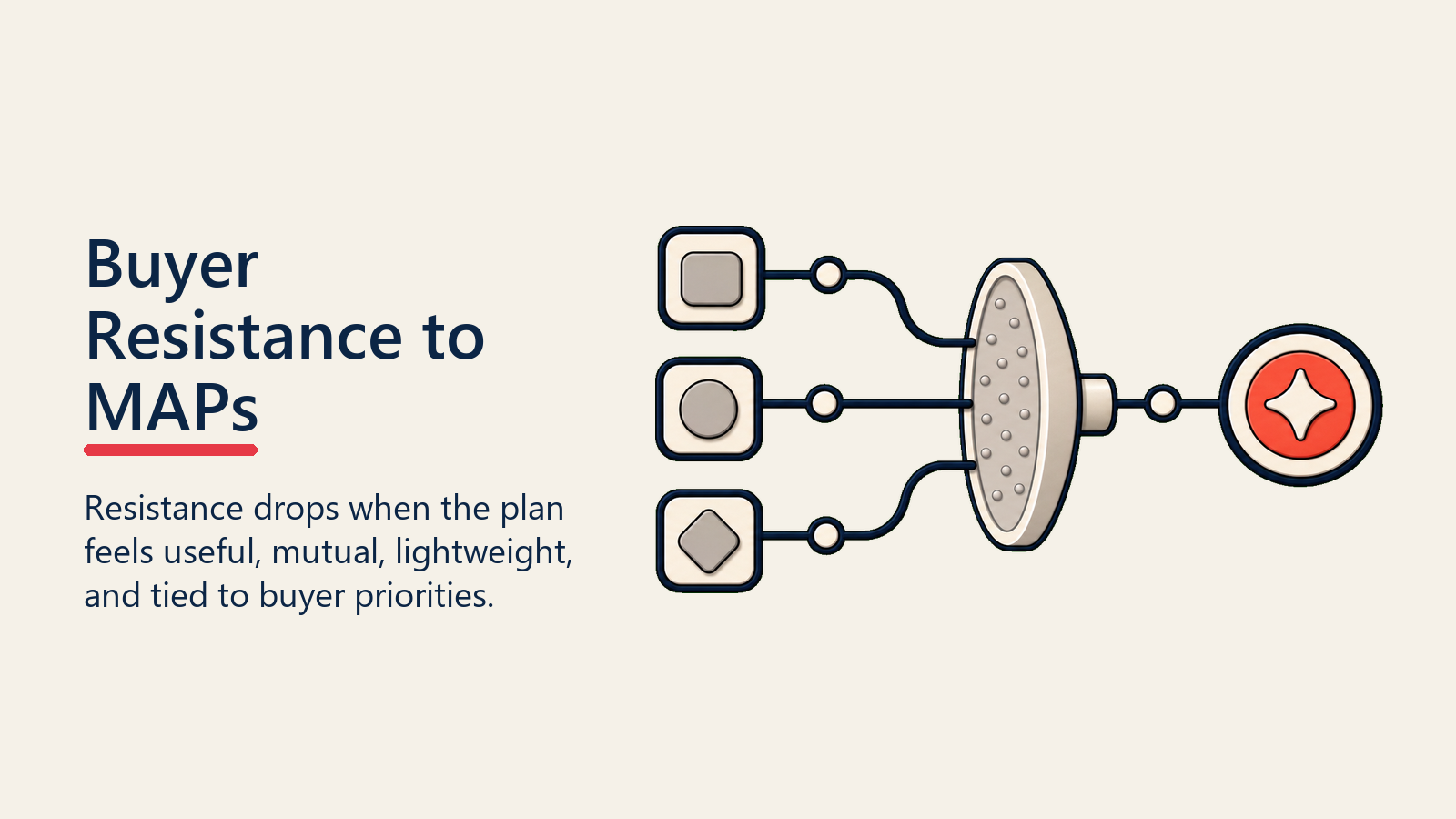 Buyer Resistance to MAPs

Resistance drops when the plan feels useful, mutual, lightweight, and tied to buyer priorities.